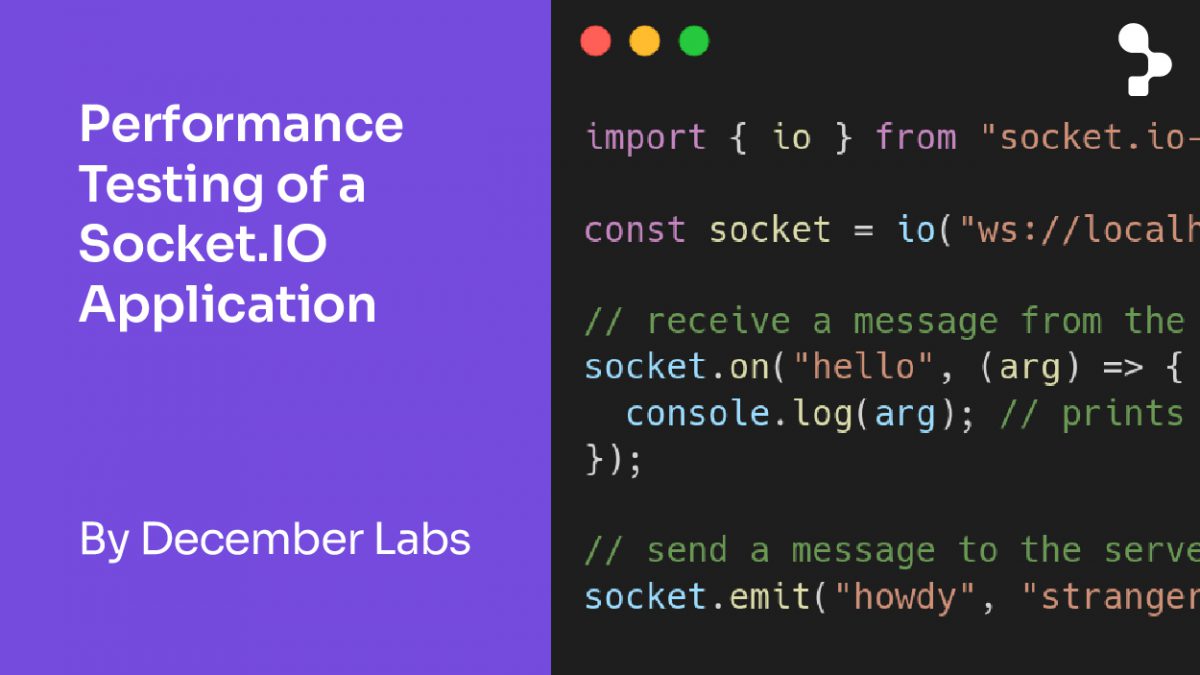 Performance Testing of a Socket.IO Application

By December Labs

import { io } from "socket.io-

const socket = io("ws://localh

// receive a message from the
socket.on("hello", (arg) => {
  console.log(arg); // prints
});

// send a message to the serve
socket.emit("howdy", "stranger